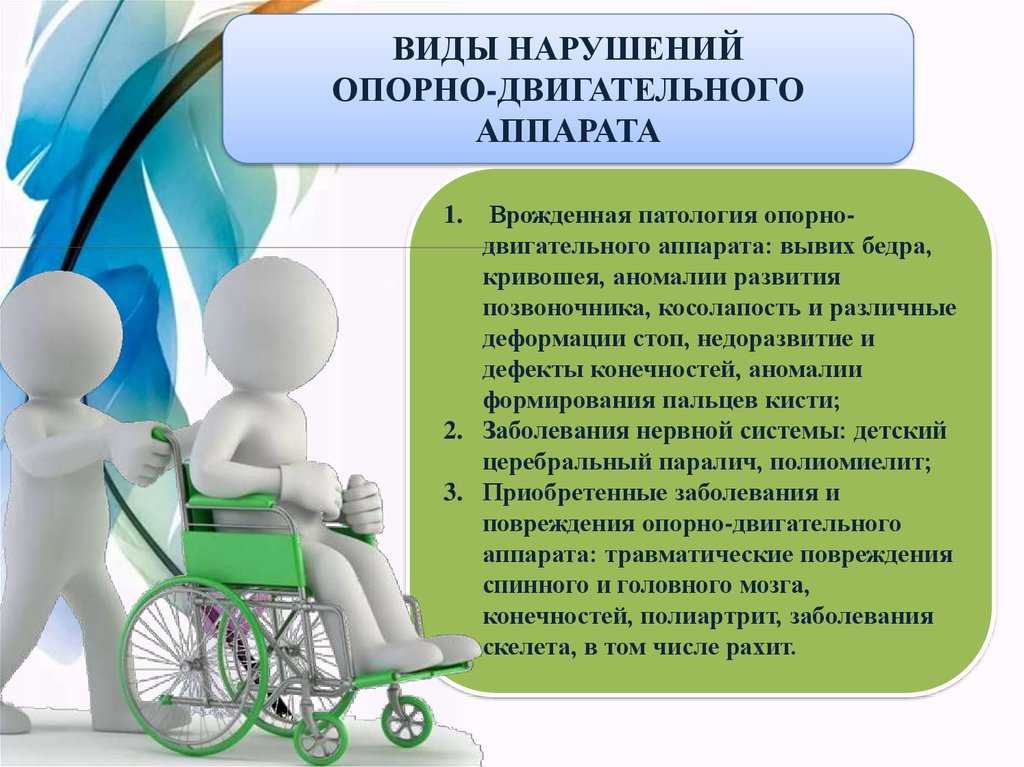 ВИДЫ НАРУШЕНИЙ ОПОРНО-ДВИГАТЕЛЬНОГО АППАРАТА

1. Врожденная патология опорно-двигательного аппарата: вывих бедра, кривошея, аномалии развития позвоночника, косолапость и различные деформации стоп, недоразвитие и дефекты конечностей, аномалии формирования пальцев кисти;
2. Заболевания нервной системы: детский церебральный паралич, полиомиелит;
3. Приобретенные заболевания и повреждения опорно-двигательного аппарата: травматические повреждения спинного и головного мозга, конечностей, полиартрит, заболевания скелета, в том числе рахит.